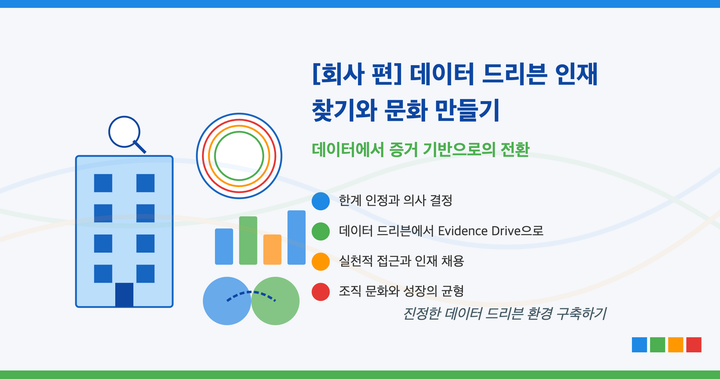 [회사 편] 데이터 드리븐 인재 찾기와 문화 만들기

데이터에서 증거 기반으로의 전환

한계 인정과 의사 결정

데이터 드리븐에서 Evidence Drive으로

실천적 접근과 인재 채용

조직 문화와 성장의 균형

진정한 데이터 드리븐 환경 구축하기